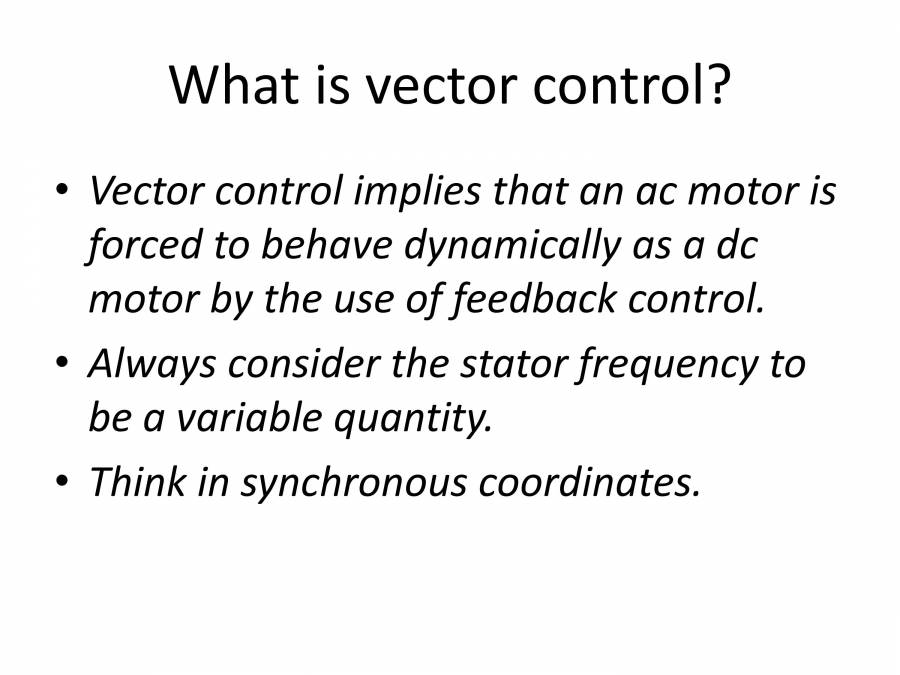 What is vector control?

• Vector control implies that an ac motor is forced to behave dynamically as a dc motor by the use of feedback control.

• Always consider the stator frequency to be a variable quantity.

• Think in synchronous coordinates.